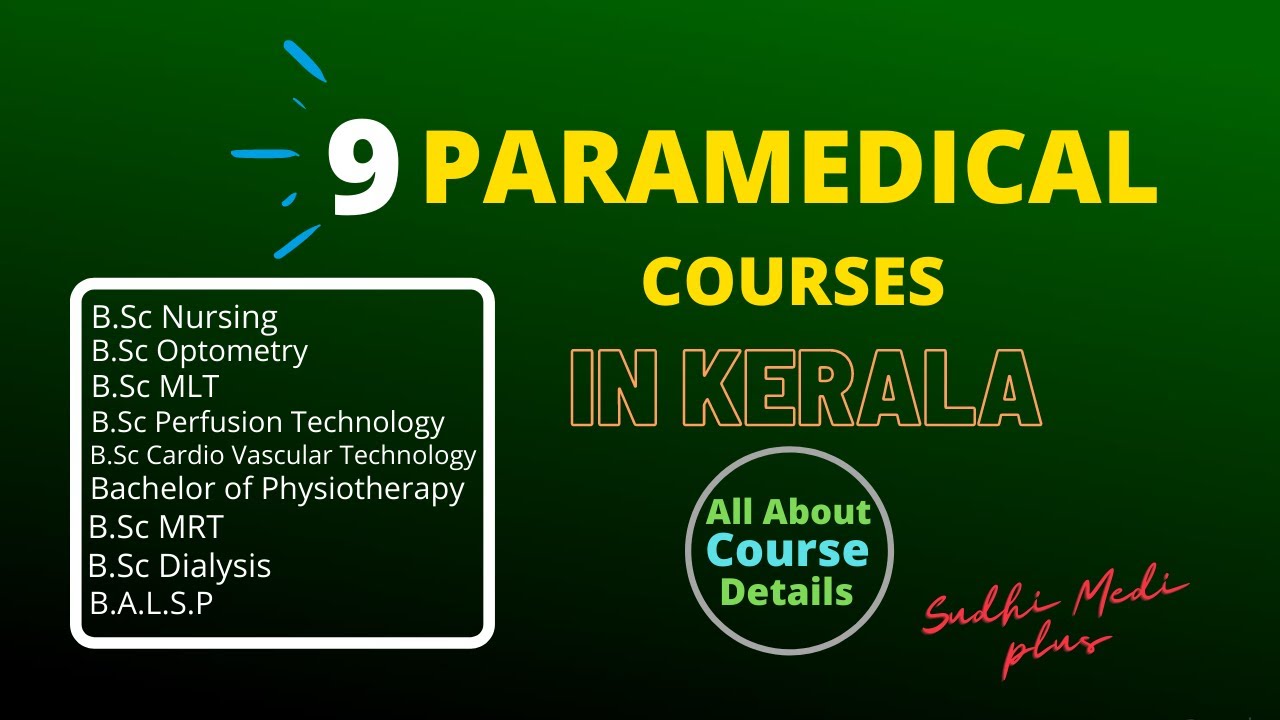 9 PARAMEDICAL COURSES IN KERALA

B.Sc Nursing
B.Sc Optometry
B.Sc MLT
B.Sc Perfusion Technology
B.Sc Cardio Vascular Technology
Bachelor of Physiotherapy
B.Sc MRT
B.Sc Dialysis
B.A.L.S.P

All About Course Details

Sudhi Medi plus